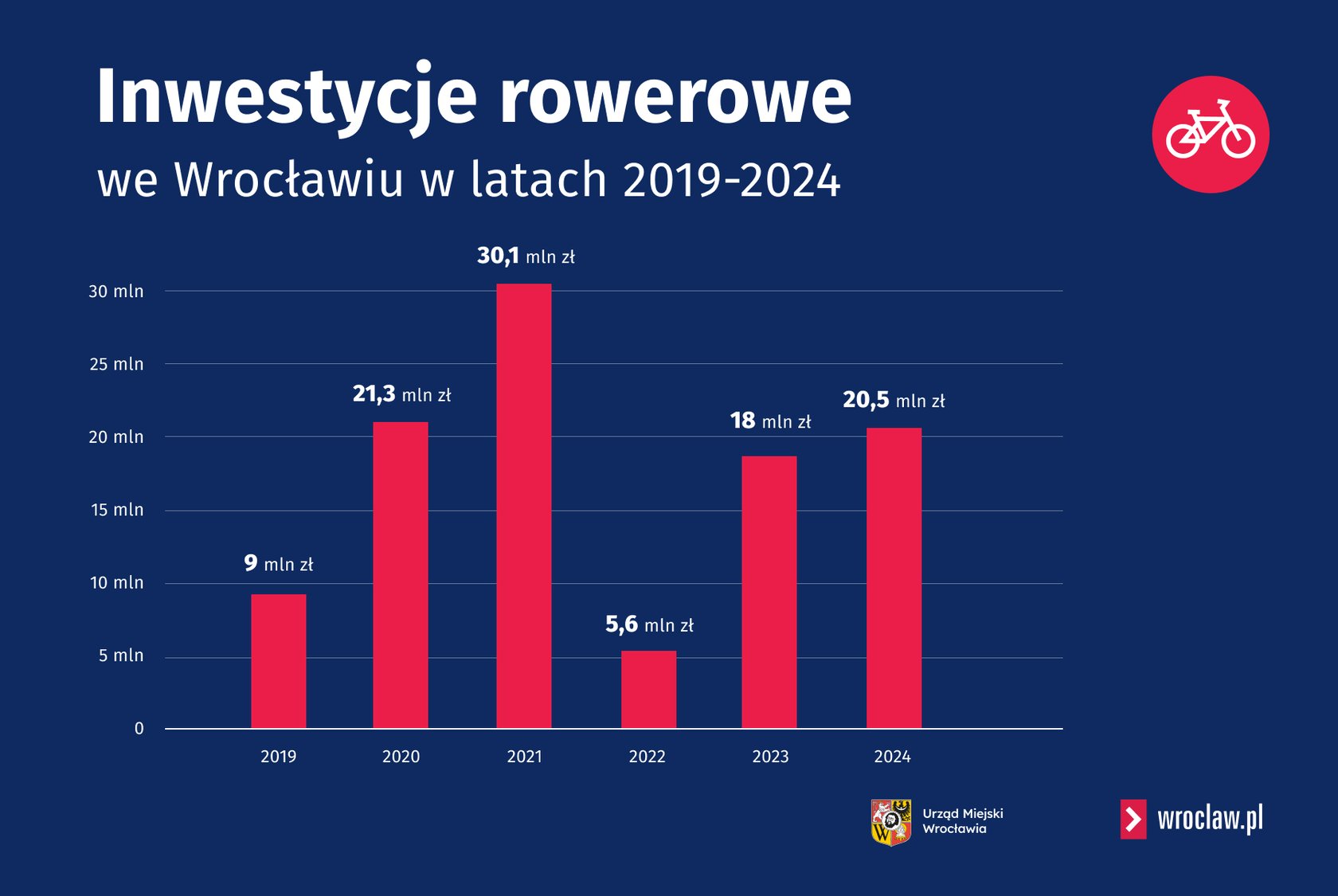 Inwestycje rowerowe

we Wrocławiu w latach 2019-2024

30 mln
25 mln
20 mln
15 mln
10 mln
5 mln
0

9 mln zł
21,3 mln zł
30,1 mln zł
5,6 mln zł
18 mln zł
20,5 mln zł

2019
2020
2021
2022
2023
2024

Urząd Miejski Wrocławia

wroclaw.pl